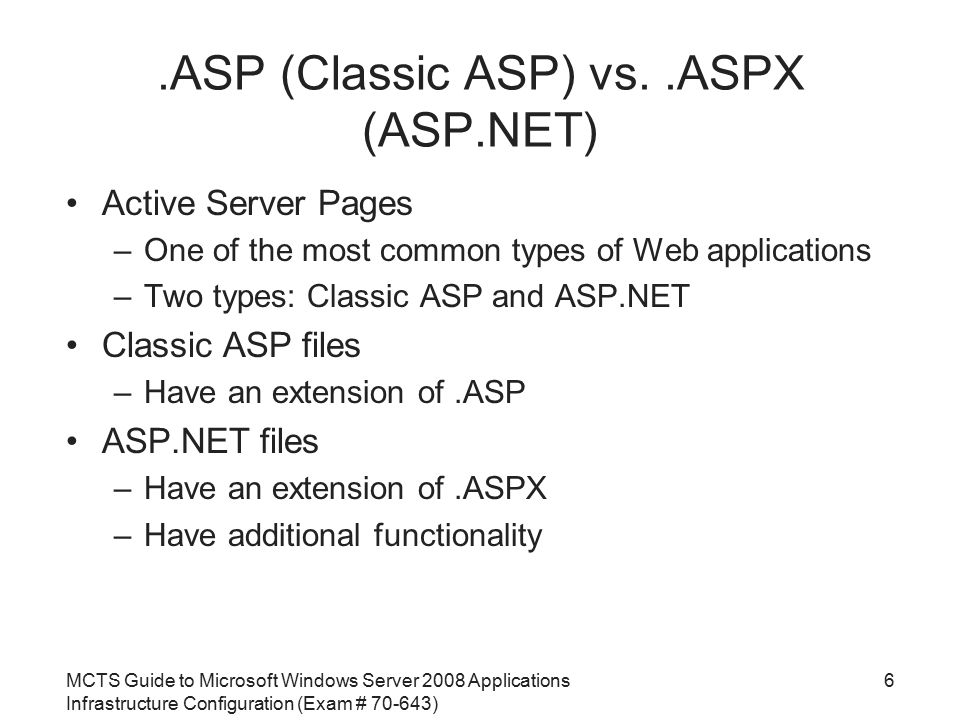 .ASP (Classic ASP) vs. .ASPX (ASP.NET)

• Active Server Pages
– One of the most common types of Web applications
– Two types: Classic ASP and ASP.NET
• Classic ASP files
– Have an extension of .ASP
• ASP.NET files
– Have an extension of .ASPX
– Have additional functionality

MCTS Guide to Microsoft Windows Server 2008 Applications Infrastructure Configuration (Exam # 70-643)

6